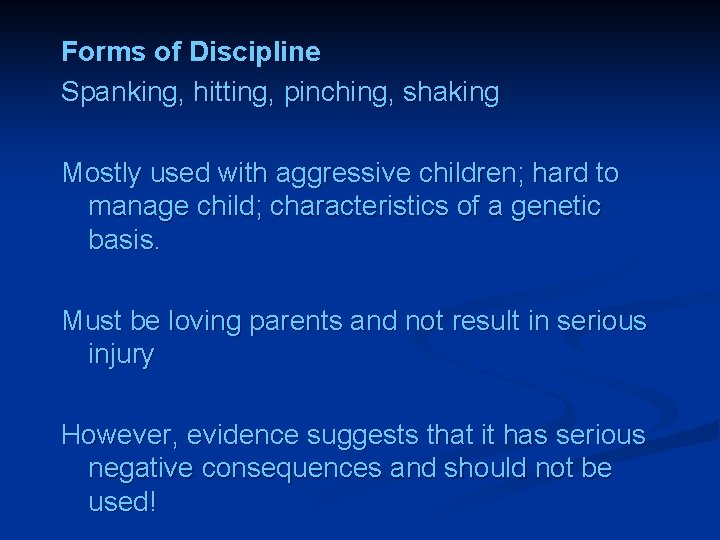 Forms of Discipline
Spanking, hitting, pinching, shaking

Mostly used with aggressive children; hard to manage child; characteristics of a genetic basis.

Must be loving parents and not result in serious injury

However, evidence suggests that it has serious negative consequences and should not be used!